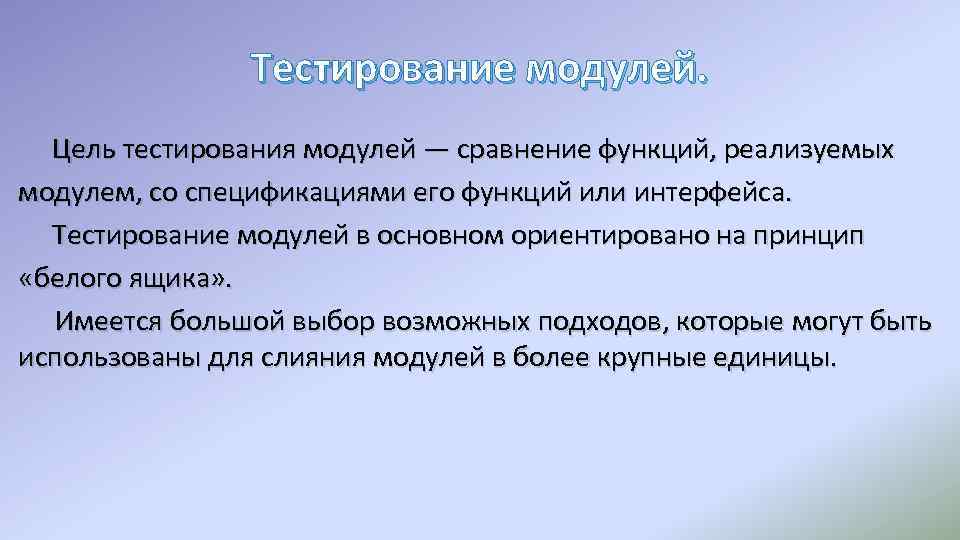 Тестирование модулей.

Цель тестирования модулей — сравнение функций, реализуемых модулем, со спецификациями его функций или интерфейса.

Тестирование модулей в основном ориентировано на принцип «белого ящика».

Имеется большой выбор возможных подходов, которые могут быть использованы для слияния модулей в более крупные единицы.